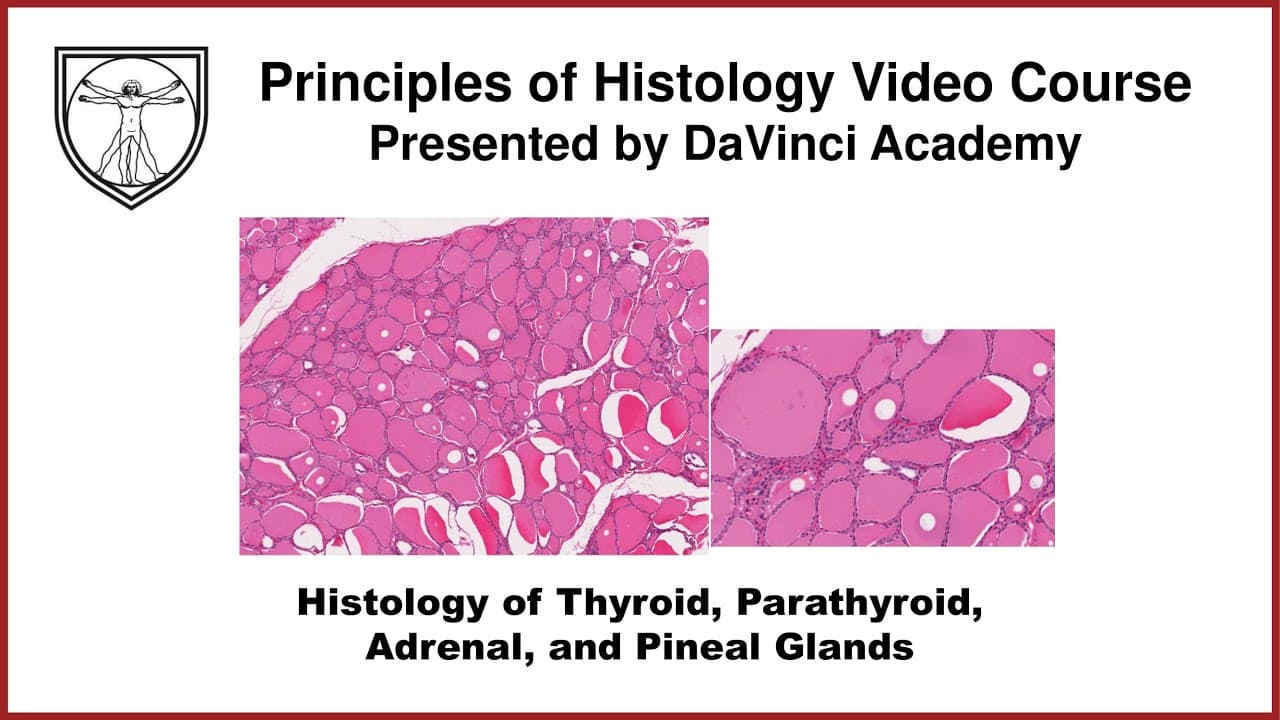 Principles of Histology Video Course
Presented by DaVinci Academy

Histology of Thyroid, Parathyroid, Adrenal, and Pineal Glands